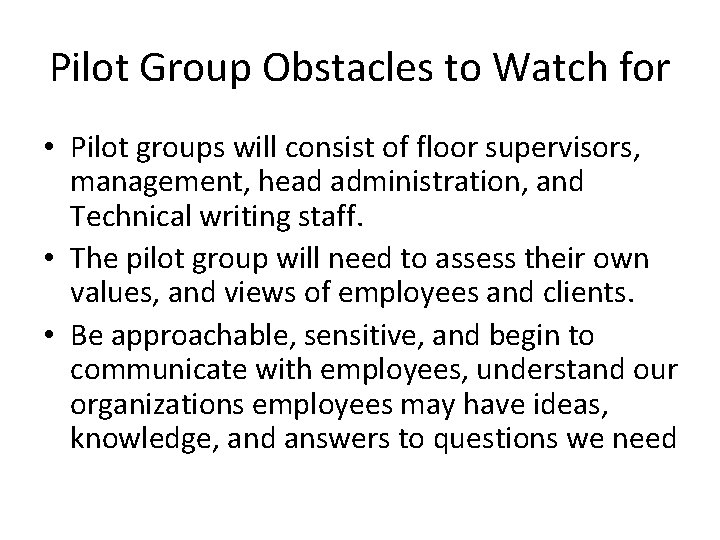 Pilot Group Obstacles to Watch for

• Pilot groups will consist of floor supervisors, management, head administration, and Technical writing staff.

• The pilot group will need to assess their own values, and views of employees and clients.

• Be approachable, sensitive, and begin to communicate with employees, understand our organizations employees may have ideas, knowledge, and answers to questions we need